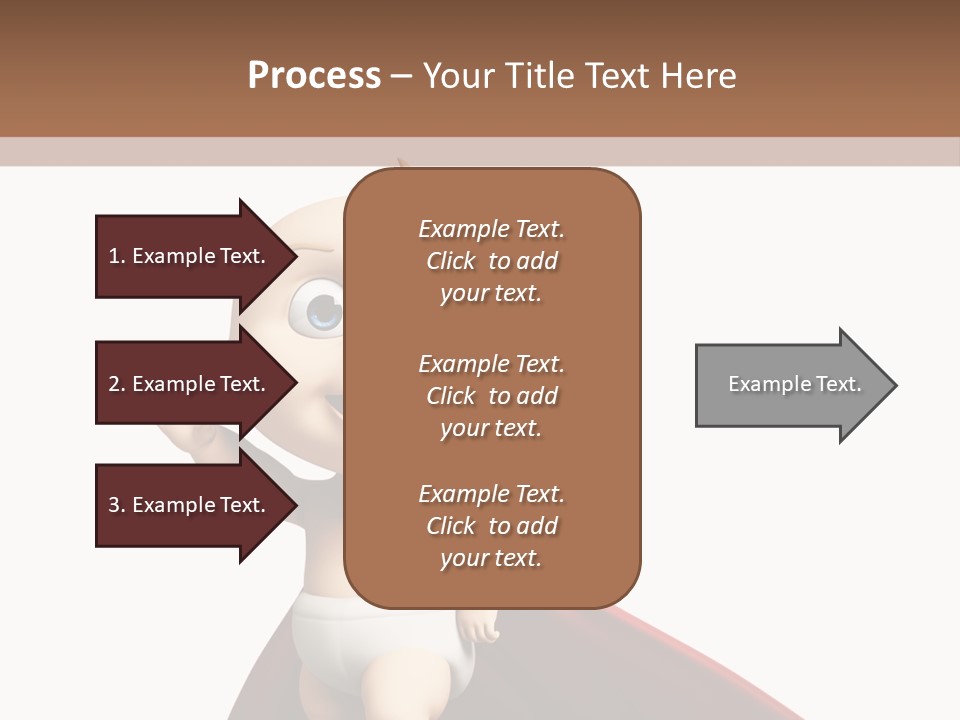 Process – Your Title Text Here

1. Example Text.

2. Example Text.

3. Example Text.

Example Text. Click to add your text.

Example Text. Click to add your text.

Example Text. Click to add your text.

Example Text.